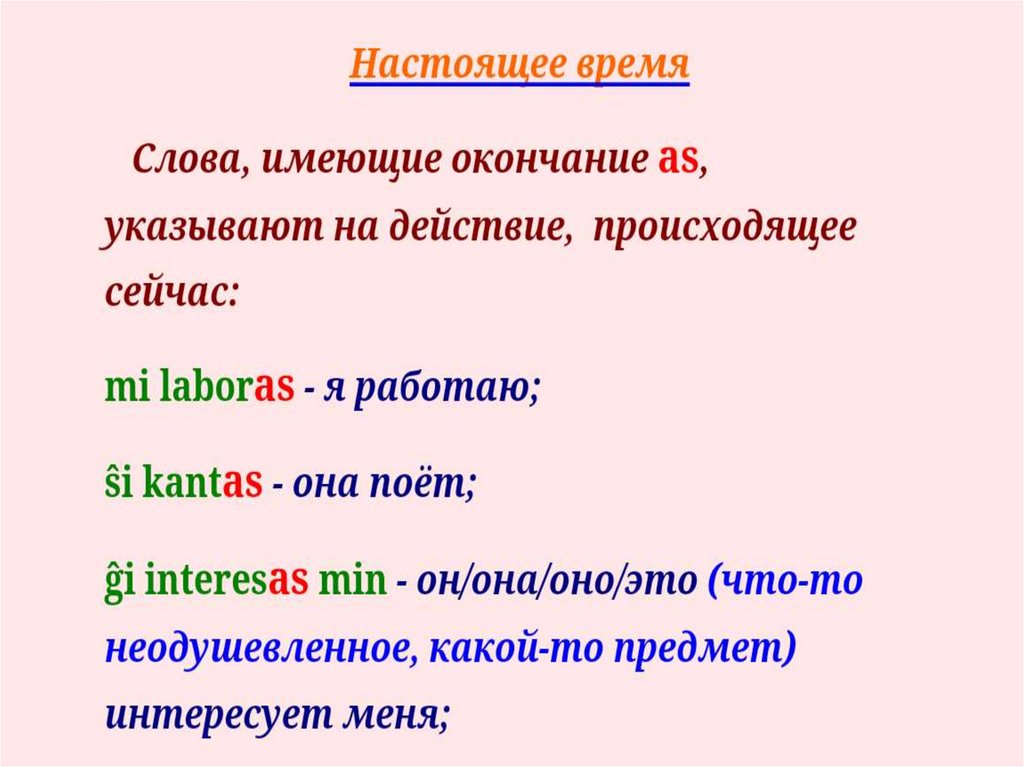 Настоящее время

Слова, имеющие окончание as, указывают на действие, происходящее сейчас:

mi laboras - я работаю;

ŝi kantas - она поёт;

ĝi interesas min - он/она/оно/это (что-то неодушевленное, какой-то предмет) интересует меня;